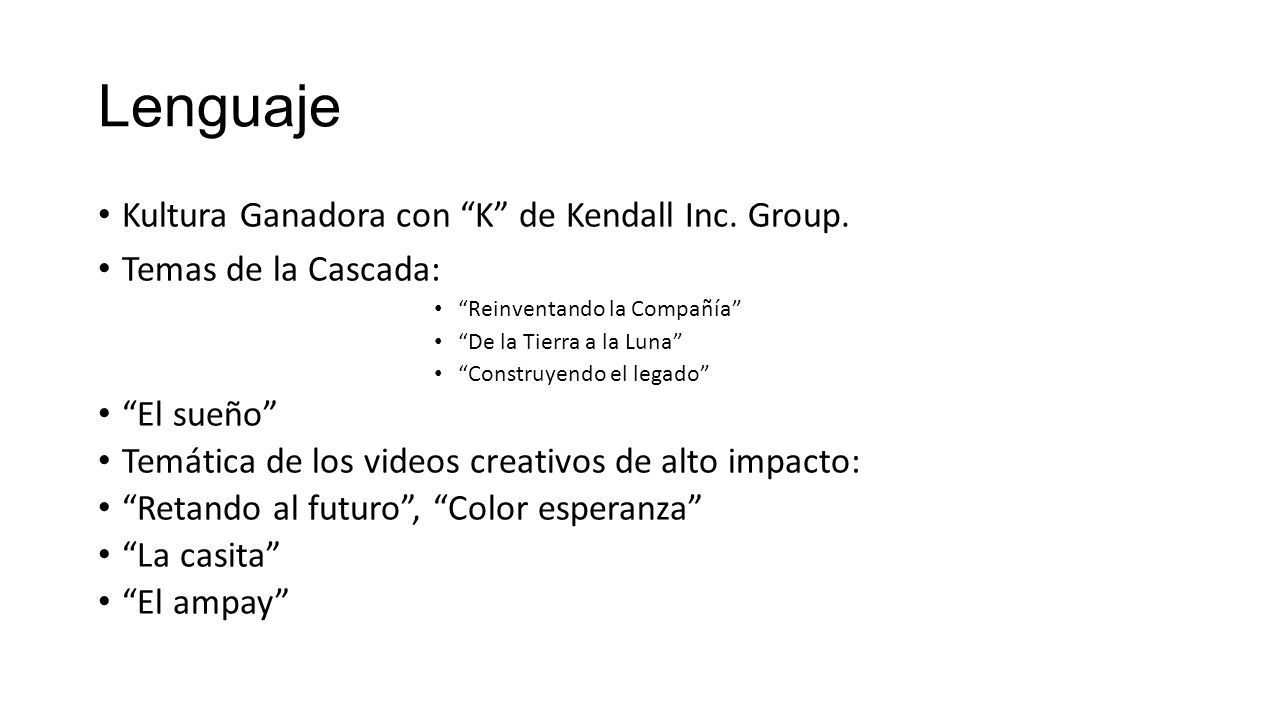 Lenguaje

• Kultura Ganadora con “K” de Kendall Inc. Group.
• Temas de la Cascada:
  • “Reinventando la Compañía”
  • “De la Tierra a la Luna”
  • “Construyendo el legado”
• “El sueño”
• Temática de los videos creativos de alto impacto:
• “Retando al futuro”, “Color esperanza”
• “La casita”
• “El ampay”